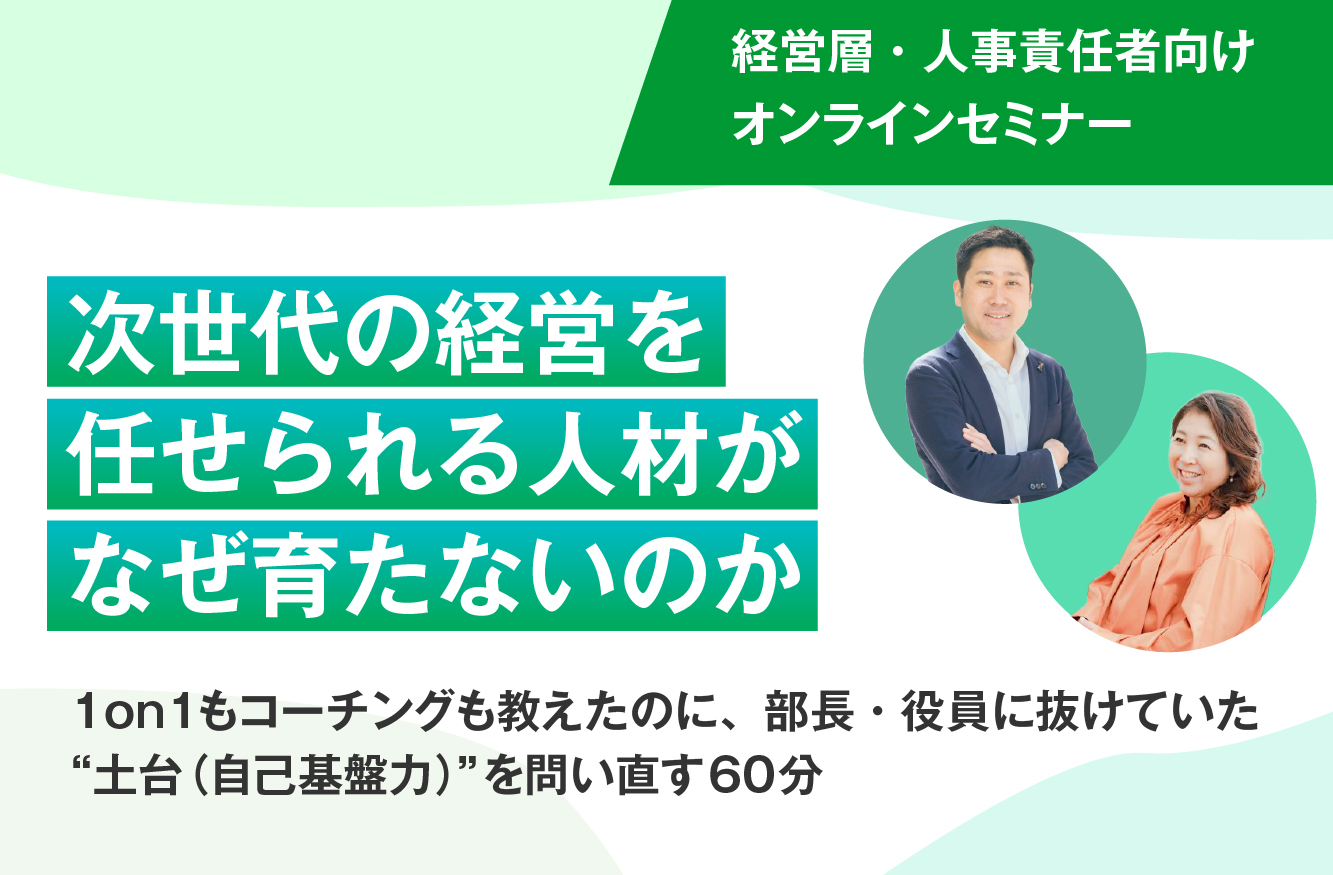 経営層・人事責任者向け
オンラインセミナー

次世代の経営を
任せられる人材が
なぜ育たないのか

1on1もコーチングも教えたのに、部長・役員に抜けていた
“土台（自己基盤力）”を問い直す60分